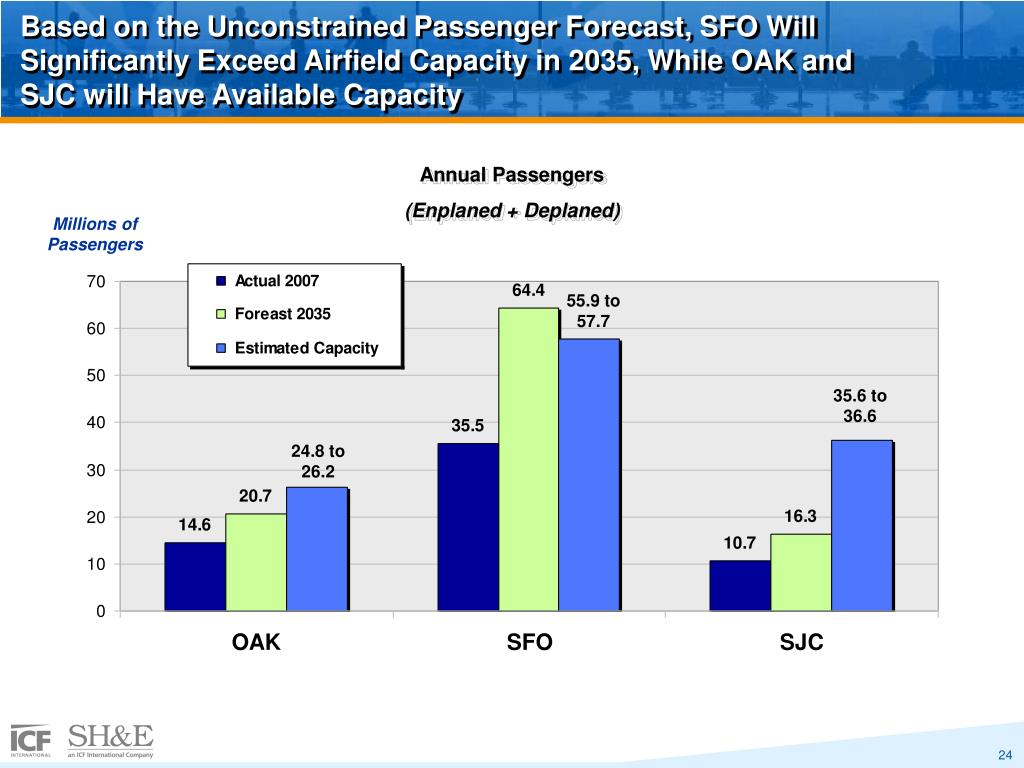 Based on the Unconstrained Passenger Forecast, SFO Will Significantly Exceed Airfield Capacity in 2035, While OAK and SJC will Have Available Capacity

Annual Passengers
(Enplaned + Deplaned)

Millions of Passengers

Actual 2007
Foreast 2035
Estimated Capacity

70
60
50
40
30
20
10
0

14.6
20.7
24.8 to 26.2
35.5
64.4
55.9 to 57.7
10.7
16.3
35.6 to 36.6

OAK
SFO
SJC

ICF INTERNATIONAL
SH&E
an ICF International Company

24